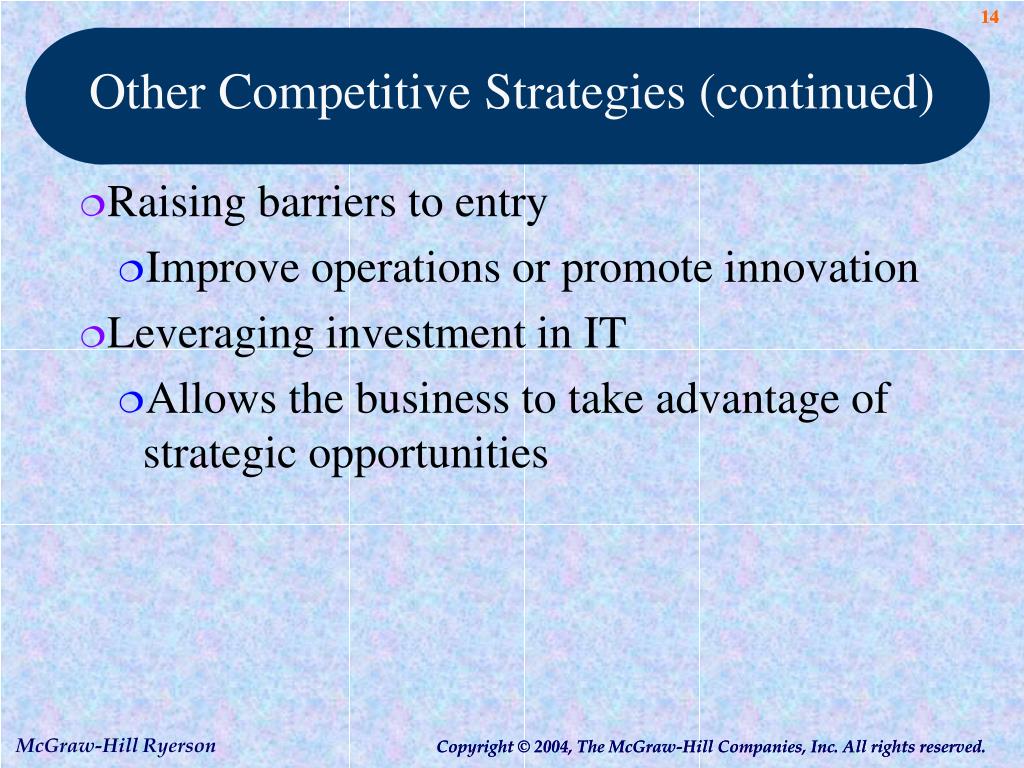 14

Other Competitive Strategies (continued)

Raising barriers to entry

Improve operations or promote innovation

Leveraging investment in IT

Allows the business to take advantage of strategic opportunities

McGraw-Hill Ryerson

Copyright © 2004, The McGraw-Hill Companies, Inc. All rights reserved.